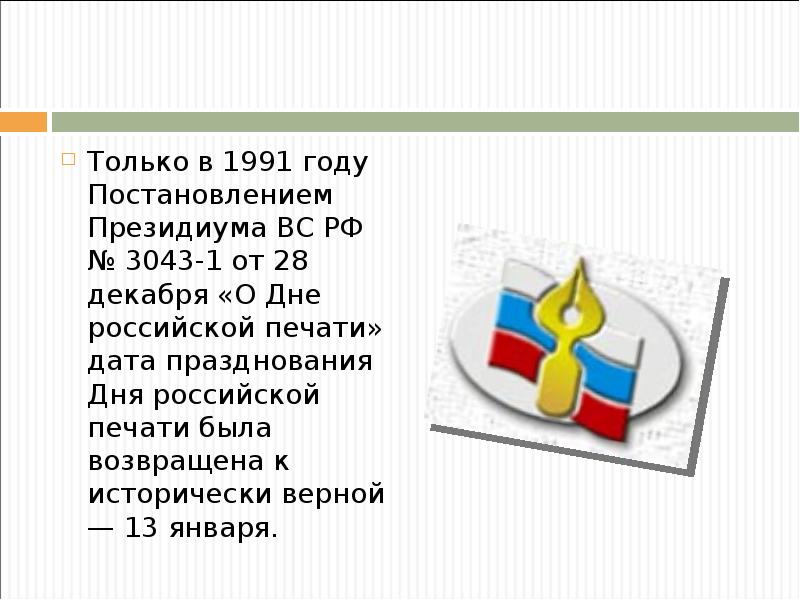 Только в 1991 году Постановлением Президиума ВС РФ № 3043-1 от 28 декабря «О Дне российской печати» дата празднования Дня российской печати была возвращена к исторически верной — 13 января.